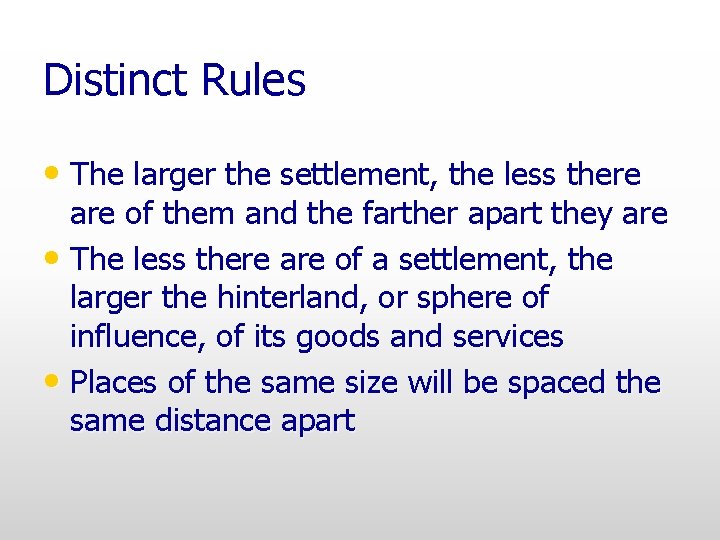 Distinct Rules

• The larger the settlement, the less there are of them and the farther apart they are
• The less there are of a settlement, the larger the hinterland, or sphere of influence, of its goods and services
• Places of the same size will be spaced the same distance apart